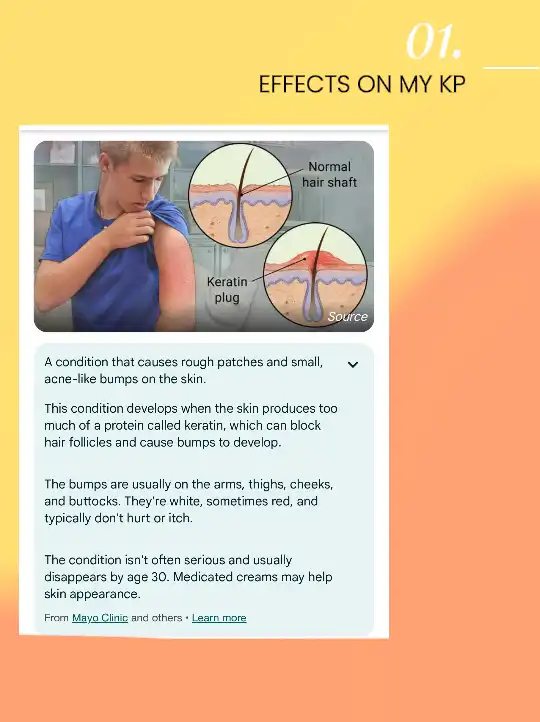 01.

EFFECTS ON MY KP

Normal hair shaft

Keratin plug

Source

A condition that causes rough patches and small, acne-like bumps on the skin.

This condition develops when the skin produces too much of a protein called keratin, which can block hair follicles and cause bumps to develop.

The bumps are usually on the arms, thighs, cheeks, and buttocks. They're white, sometimes red, and typically don't hurt or itch.

The condition isn't often serious and usually disappears by age 30. Medicated creams may help skin appearance.

From Mayo Clinic and others • Learn more